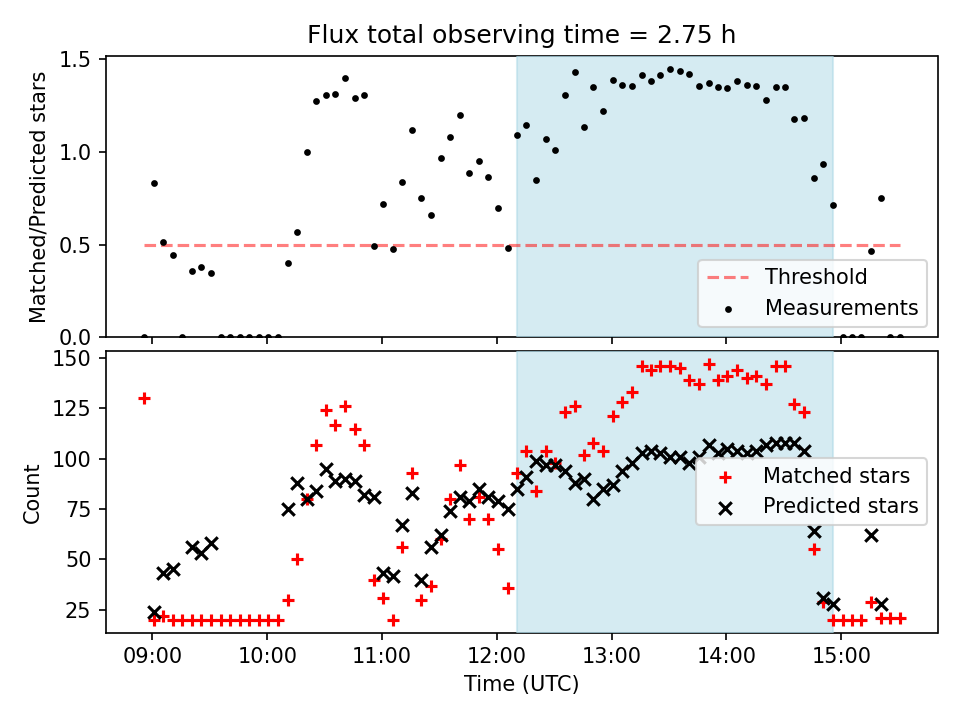 Flux total observing time = 2.75 h

Matched/Predicted stars

1.5
1.0
0.5
0.0

Threshold
Measurements

Count

150
125
100
75
50
25

Matched stars
Predicted stars

09:00
10:00
11:00
12:00
13:00
14:00
15:00

Time (UTC)